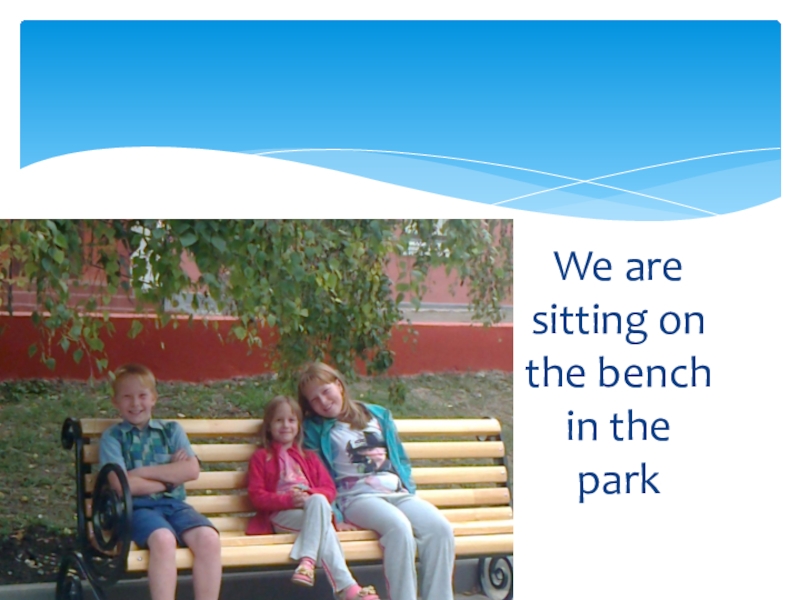 We are sitting on the bench in the park